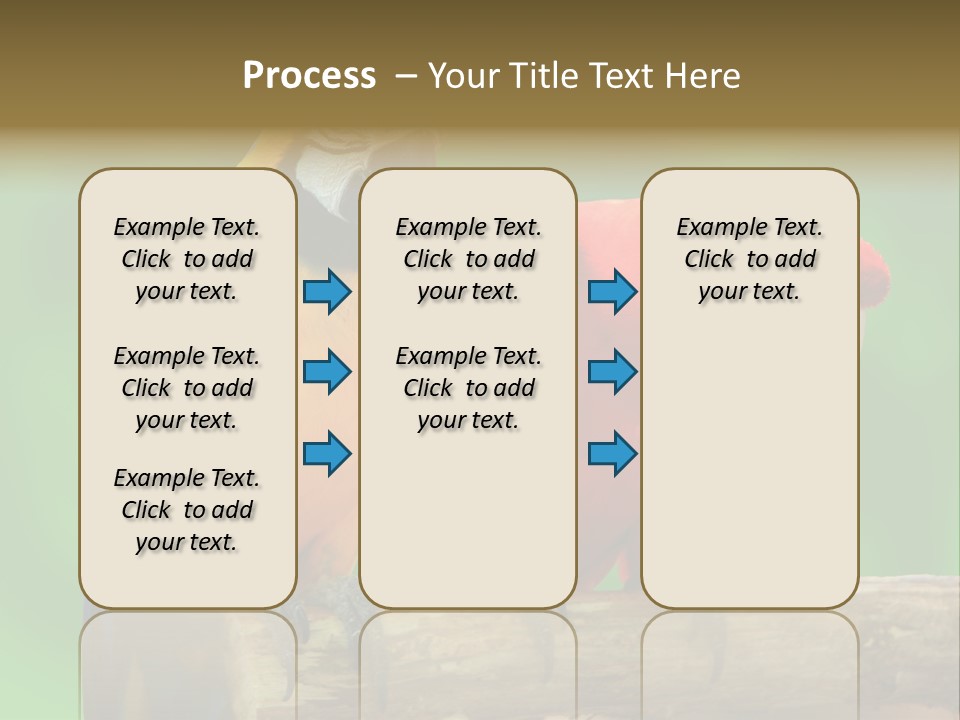 Process – Your Title Text Here

Example Text. Click to add your text.

Example Text. Click to add your text.

Example Text. Click to add your text.

Example Text. Click to add your text.

Example Text. Click to add your text.

Example Text. Click to add your text.